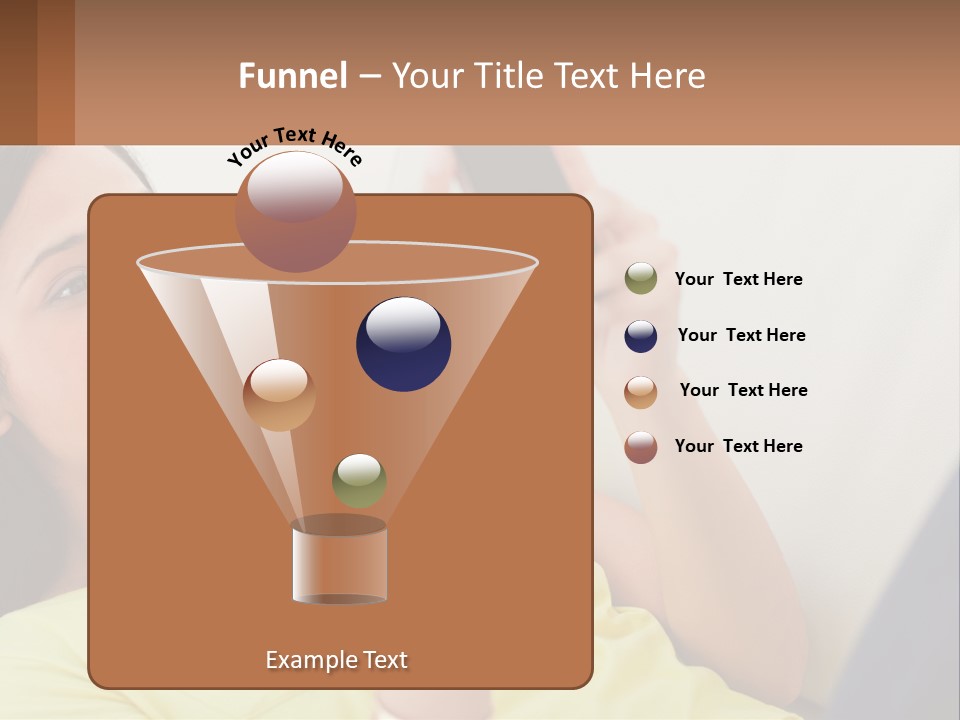 Funnel – Your Title Text Here

Your Text Here

Your Text Here

Your Text Here

Your Text Here

Your Text Here

Example Text